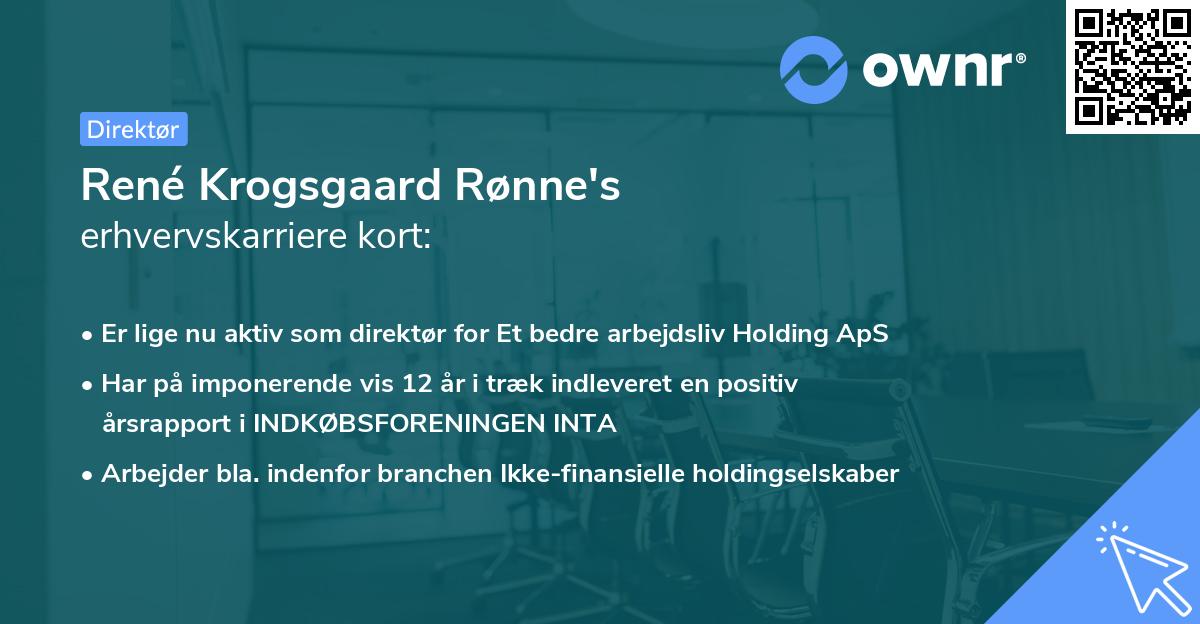 ownr®

Direktør

René Krogsgaard Rønne's
erhvervskarriere kort:

• Er lige nu aktiv som direktør for Et bedre arbejdsliv Holding ApS

• Har på imponerende vis 12 år i træk indleveret en positiv årsrapport i INDKØBSFORENINGEN INTA

• Arbejder bla. indenfor branchen Ikke-finansielle holdingselskaber